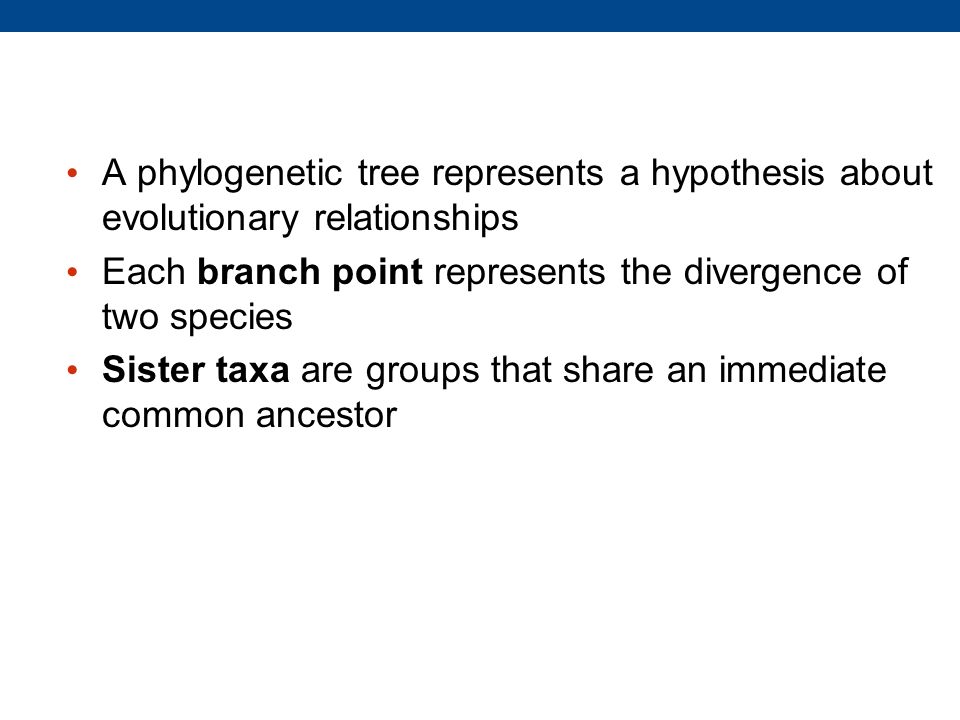 • A phylogenetic tree represents a hypothesis about evolutionary relationships

• Each branch point represents the divergence of two species

• Sister taxa are groups that share an immediate common ancestor